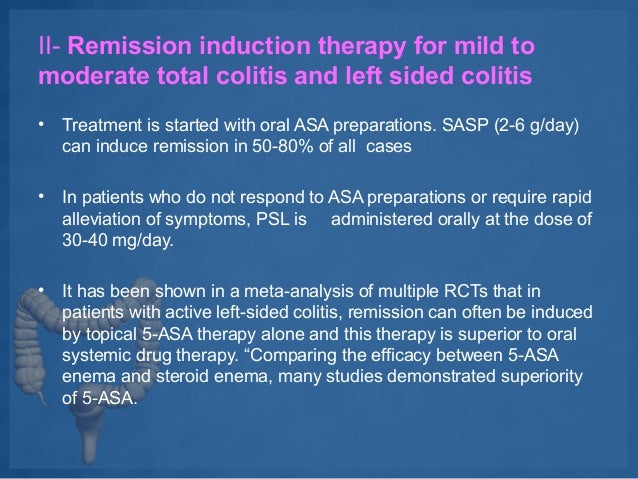 II- Remission induction therapy for mild to moderate total colitis and left sided colitis

• Treatment is started with oral ASA preparations. SASP (2-6 g/day) can induce remission in 50-80% of all cases

• In patients who do not respond to ASA preparations or require rapid alleviation of symptoms, PSL is administered orally at the dose of 30-40 mg/day.

• It has been shown in a meta-analysis of multiple RCTs that in patients with active left-sided colitis, remission can often be induced by topical 5-ASA therapy alone and this therapy is superior to oral systemic drug therapy. “Comparing the efficacy between 5-ASA enema and steroid enema, many studies demonstrated superiority of 5-ASA.